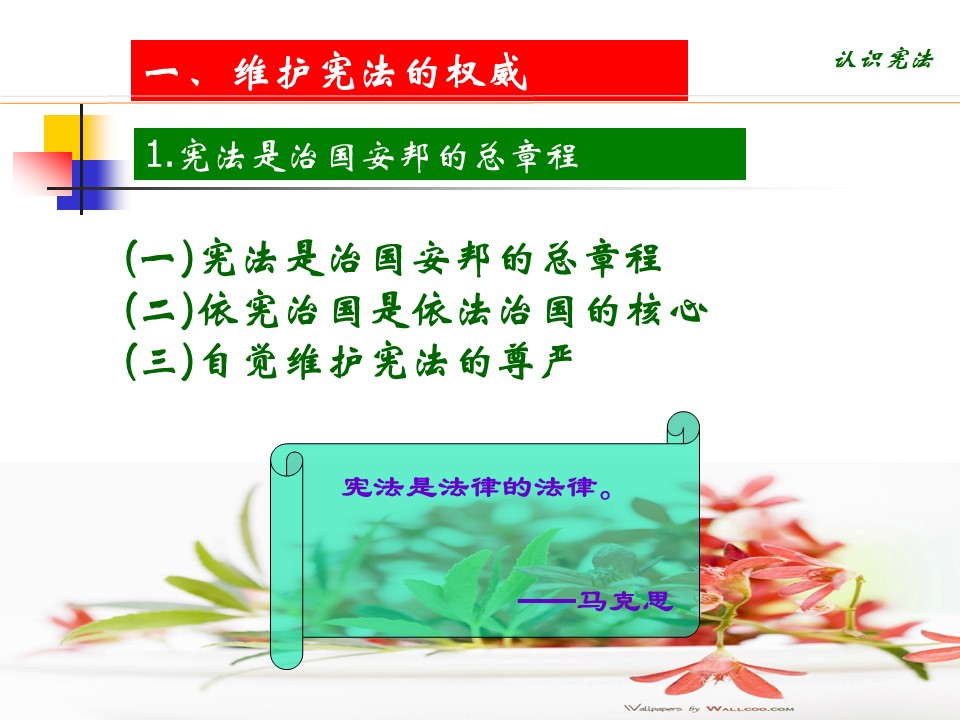 一、维护宪法的权威

认识宪法

1.宪法是治国安邦的总章程

(一)宪法是治国安邦的总章程
(二)依宪治国是依法治国的核心
(三)自觉维护宪法的尊严

宪法是法律的法律。

——马克思

Wallpapers by WALLCOO.COM